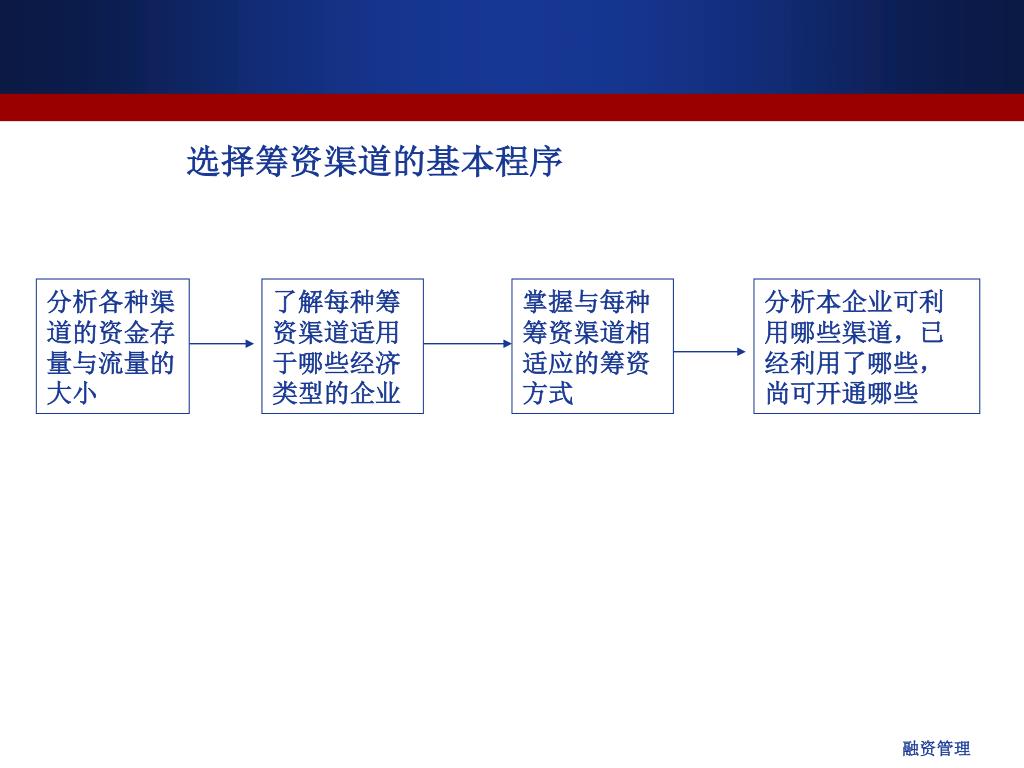 选择筹资渠道的基本程序

分析各种渠道的资金存量与流量的大小

了解每种筹资渠道适用于哪些经济类型的企业

掌握与每种筹资渠道相适应的筹资方式

分析本企业可利用哪些渠道，已经利用了哪些，尚可开通哪些

融资管理